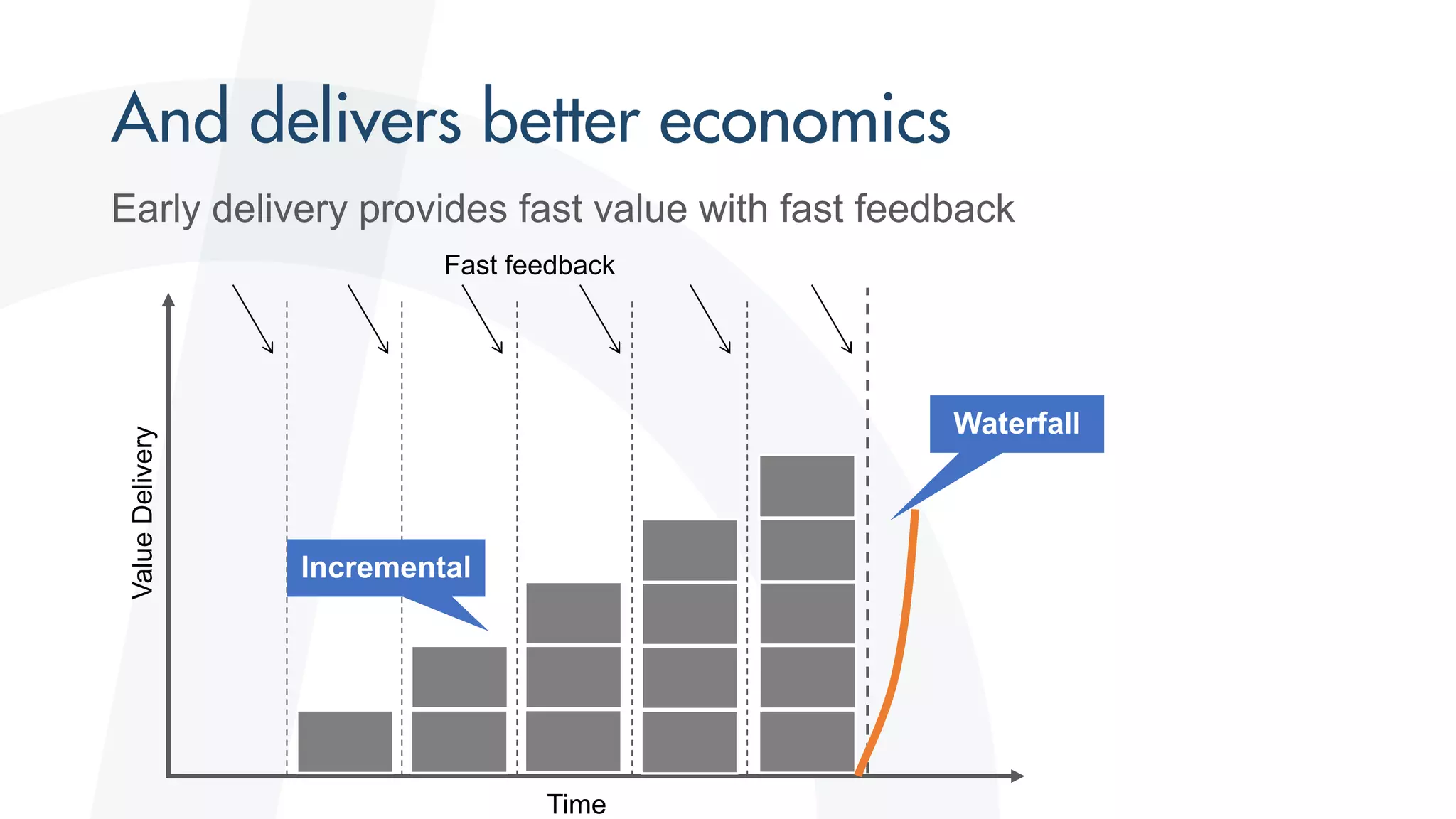 And delivers better economics

Early delivery provides fast value with fast feedback

Fast feedback

Value Delivery

Incremental

Waterfall

Time